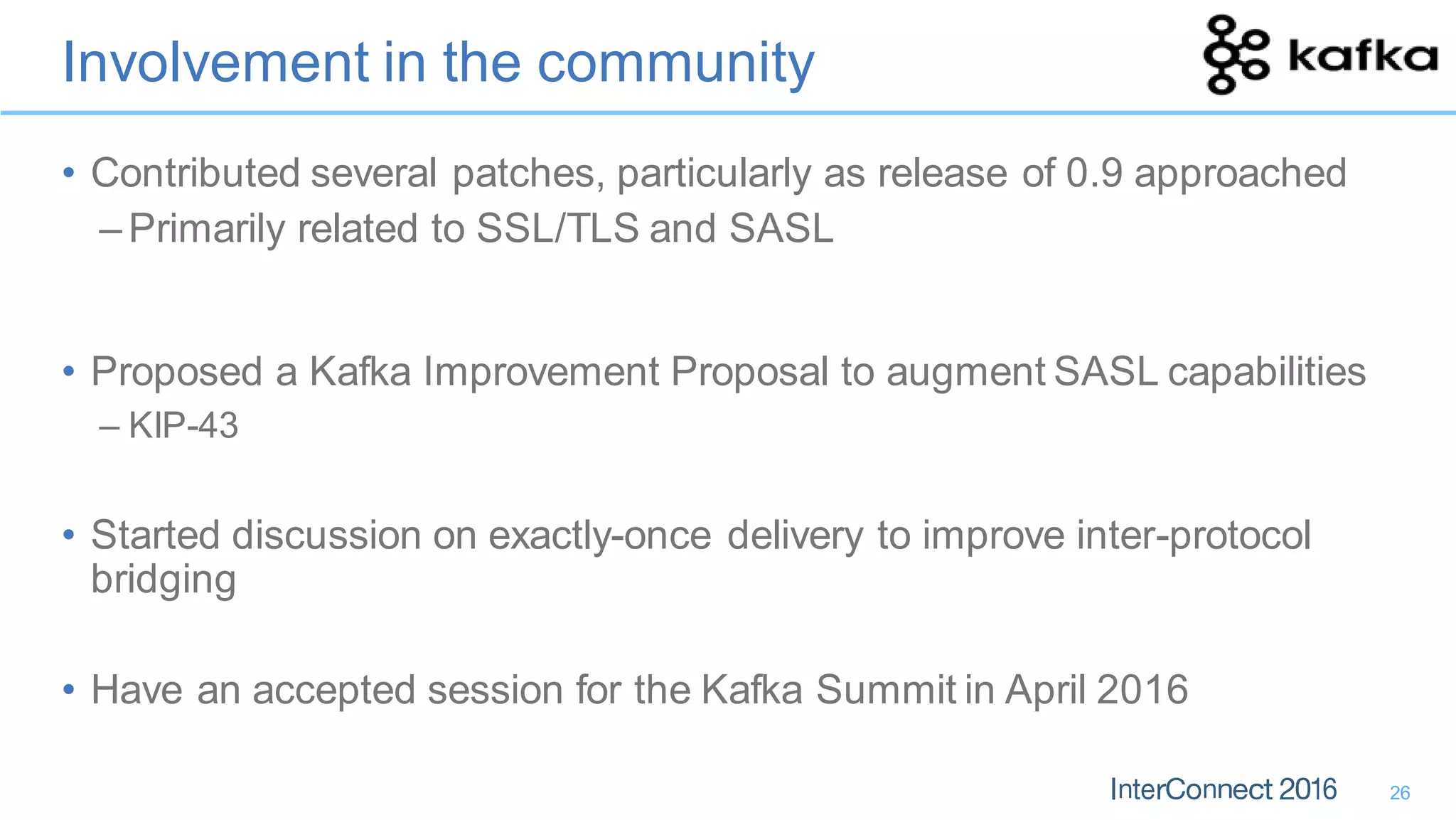 Involvement in the community

kafka

• Contributed several patches, particularly as release of 0.9 approached
– Primarily related to SSL/TLS and SASL

• Proposed a Kafka Improvement Proposal to augment SASL capabilities
– KIP-43

• Started discussion on exactly-once delivery to improve inter-protocol bridging

• Have an accepted session for the Kafka Summit in April 2016

InterConnect 2016

26